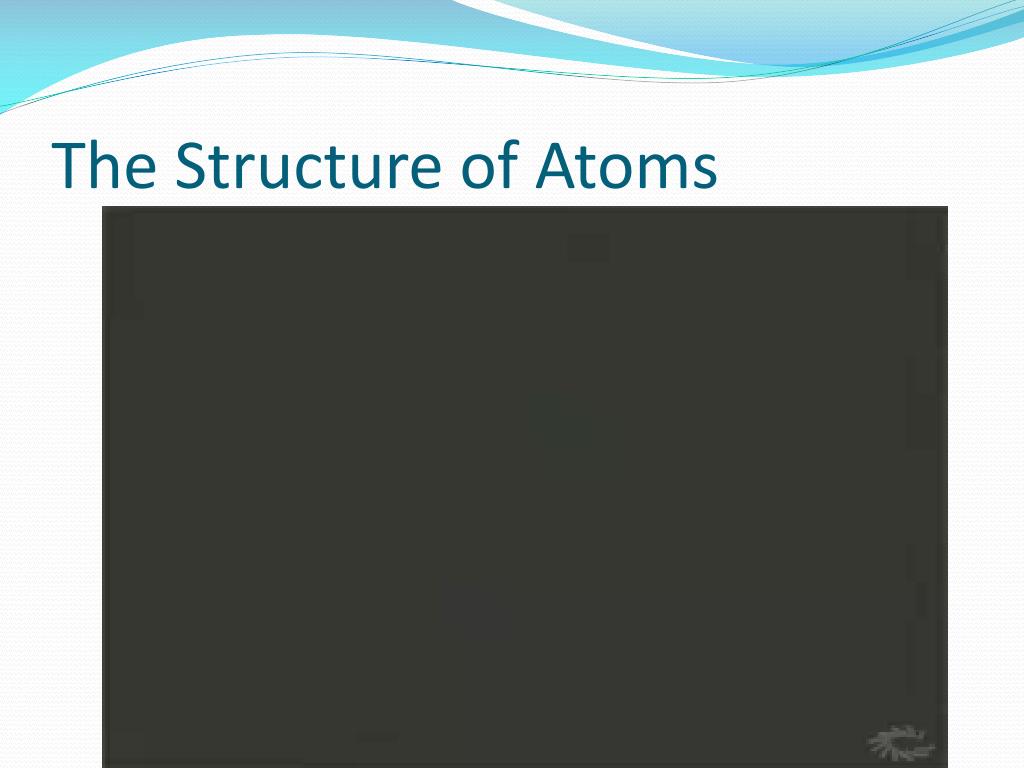 The Structure of Atoms